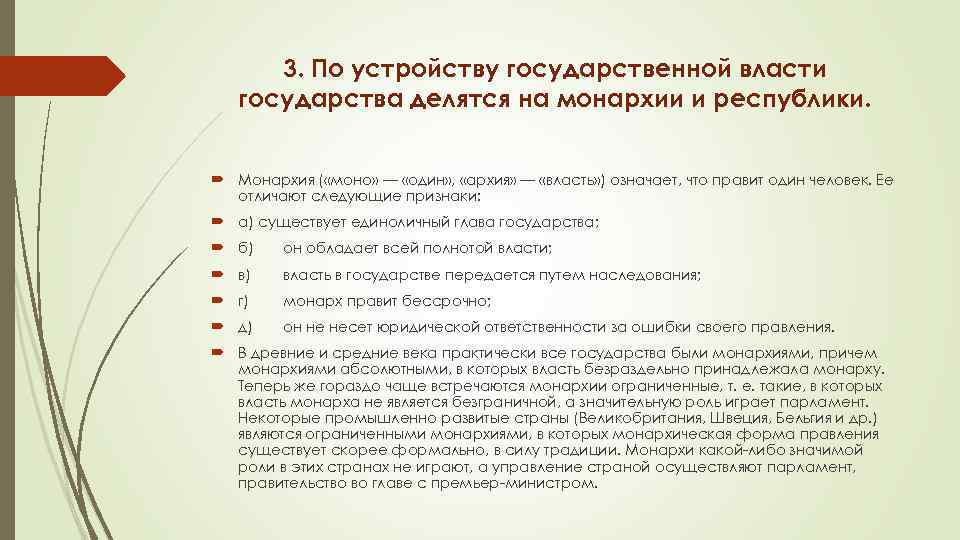 3. По устройству государственной власти государства делятся на монархии и республики.

Монархия («моно» — «один», «архия» — «власть») означает, что правит один человек. Ее отличают следующие признаки:

а) существует единоличный глава государства;

б) он обладает всей полнотой власти;

в) власть в государстве передается путем наследования;

г) монарх правит бессрочно;

д) он не несет юридической ответственности за ошибки своего правления.

В древние и средние века практически все государства были монархиями, причем монархиями абсолютными, в которых власть безраздельно принадлежала монарху. Теперь же гораздо чаще встречаются монархии ограниченные, т. е. такие, в которых власть монарха не является безграничной, а значительную роль играет парламент. Некоторые промышленно развитые страны (Великобритания, Швеция, Бельгия и др.) являются ограниченными монархиями, в которых монархическая форма правления существует скорее формально, в силу традиции. Монархи какой-либо значимой роли в этих странах не играют, а управление страной осуществляют парламент, правительство во главе с премьер-министром.